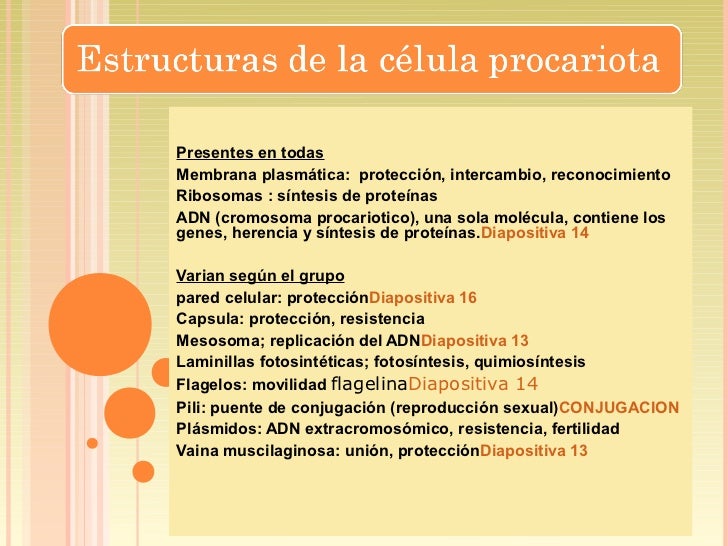 Estructuras de la célula procariota

Presentes en todas
Membrana plasmática: protección, intercambio, reconocimiento
Ribosomas : síntesis de proteínas
ADN (cromosoma procariotico), una sola molécula, contiene los genes, herencia y síntesis de proteínas.Diapositiva 14

Varian según el grupo
pared celular: protecciónDiapositiva 16
Capsula: protección, resistencia
Mesosoma; replicación del ADNDiapositiva 13
Laminillas fotosintéticas; fotosíntesis, quimiosíntesis
Flagelos: movilidad flagelinaDiapositiva 14
Pili: puente de conjugación (reproducción sexual)CONJUGACION
Plásmidos: ADN extracromosómico, resistencia, fertilidad
Vaina muscilaginosa: unión, protecciónDiapositiva 13